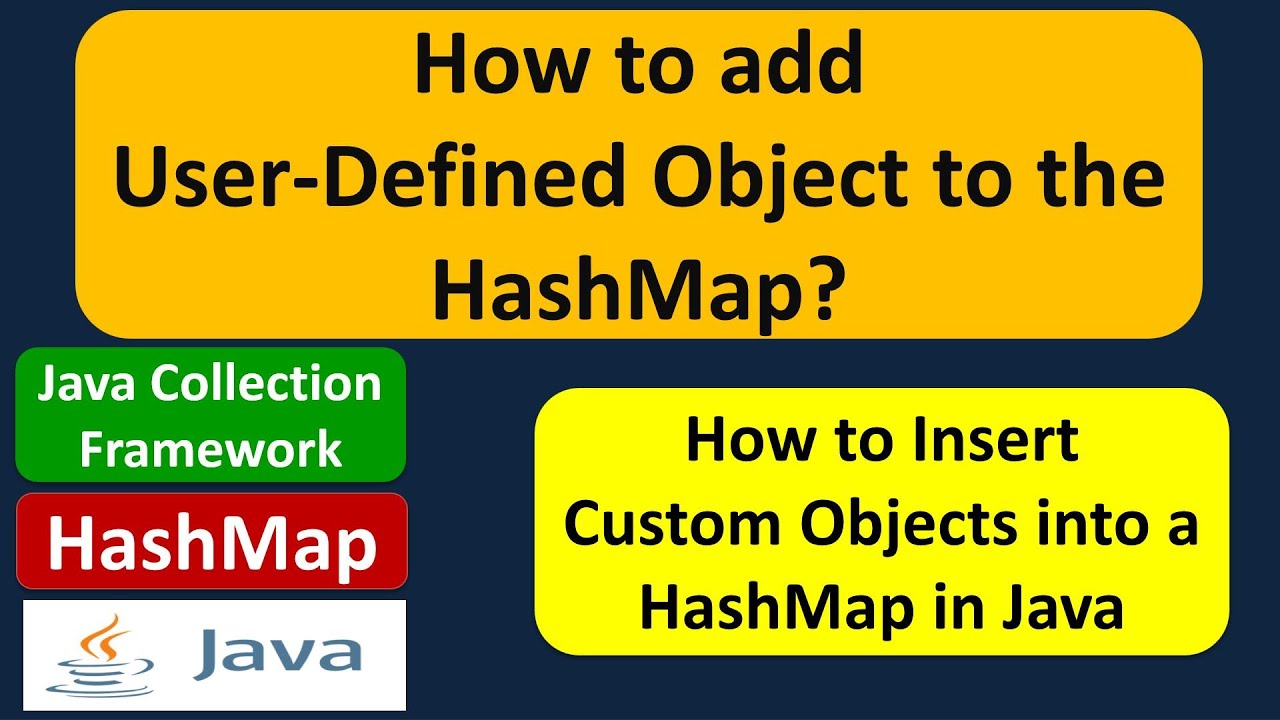 How to add User-Defined Object to the HashMap?

Java Collection Framework

HashMap

Java

How to Insert Custom Objects into a HashMap in Java